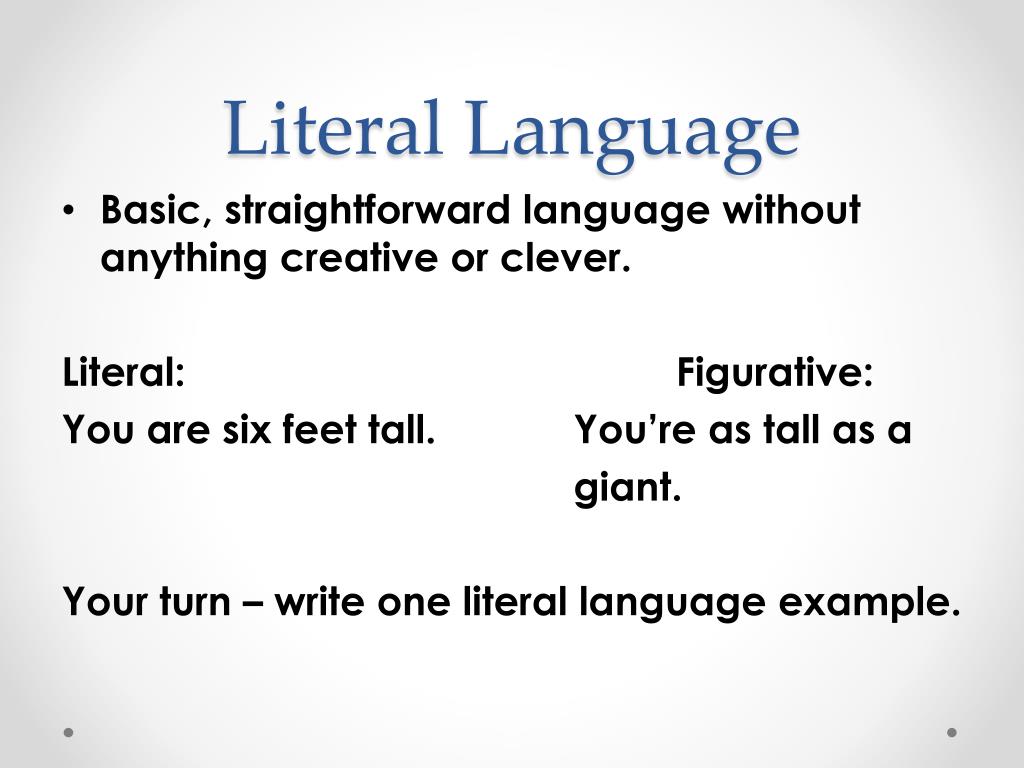 Literal Language

• Basic, straightforward language without anything creative or clever.

Literal:
You are six feet tall.

Figurative:
You're as tall as a giant.

Your turn – write one literal language example.